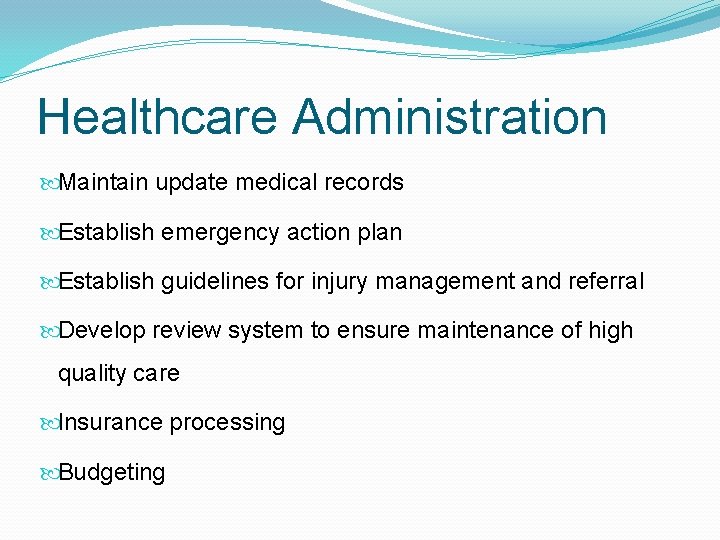 Healthcare Administration

Maintain update medical records

Establish emergency action plan

Establish guidelines for injury management and referral

Develop review system to ensure maintenance of high quality care

Insurance processing

Budgeting